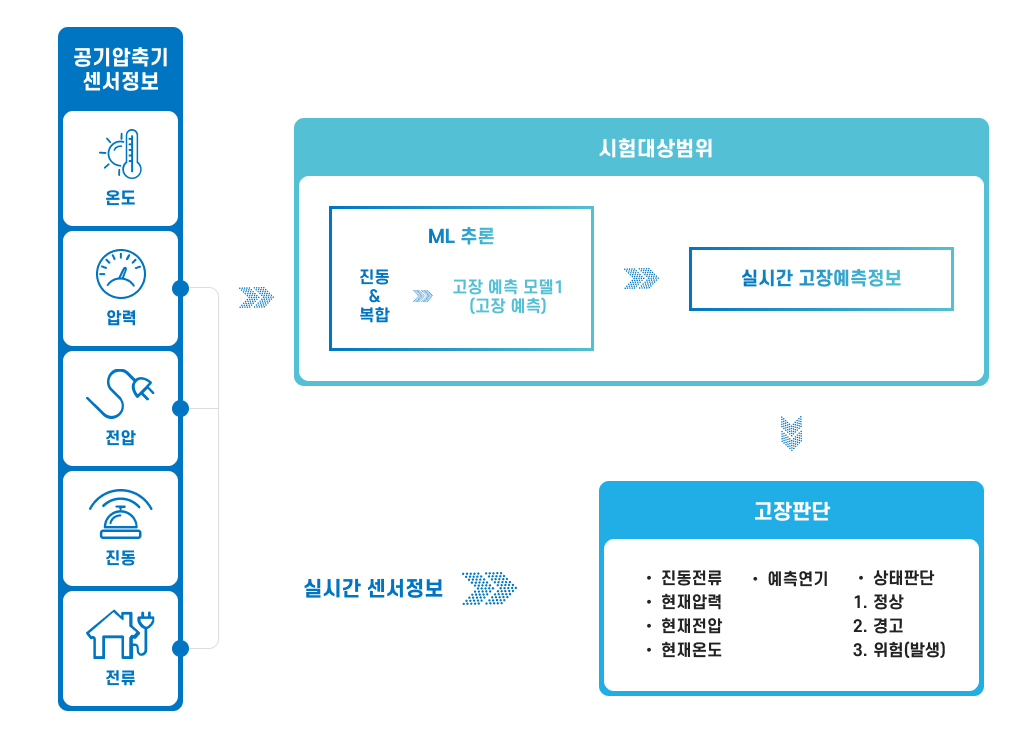 공기압축기 센서정보

온도

압력

전압

진동

전류

시험대상범위

ML 추론

진동 & 복합

고장 예측 모델1 (고장 예측)

실시간 고장예측정보

실시간 센서정보

고장판단

· 진동전류
· 현재압력
· 현재전압
· 현재온도

· 예측연기

· 상태판단
1. 정상
2. 경고
3. 위험(발생)